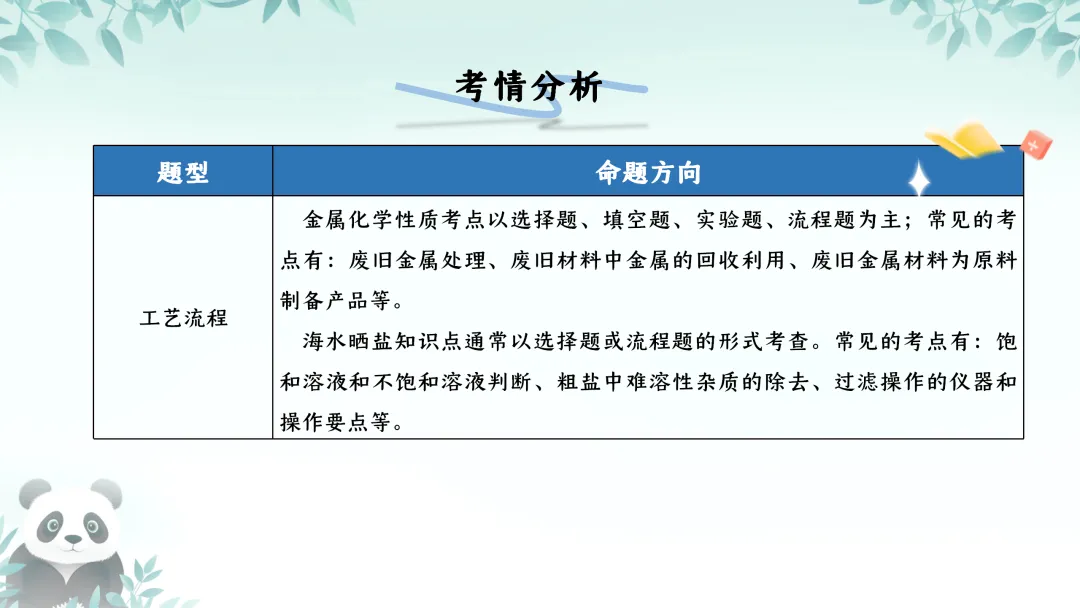 考情分析

| 题型 | 命题方向 |
|---|---|
| 工艺流程 | 金属化学性质考点以选择题、填空题、实验题、流程题为主；常见的考点有：废旧金属处理、废旧材料中金属的回收利用、废旧金属材料为原料制备产品等。<br>海水晒盐知识点通常以选择题或流程题的形式考查。常见的考点有：饱和溶液和不饱和溶液判断、粗盐中难溶性杂质的除去、过滤操作的仪器和操作要点等。 |